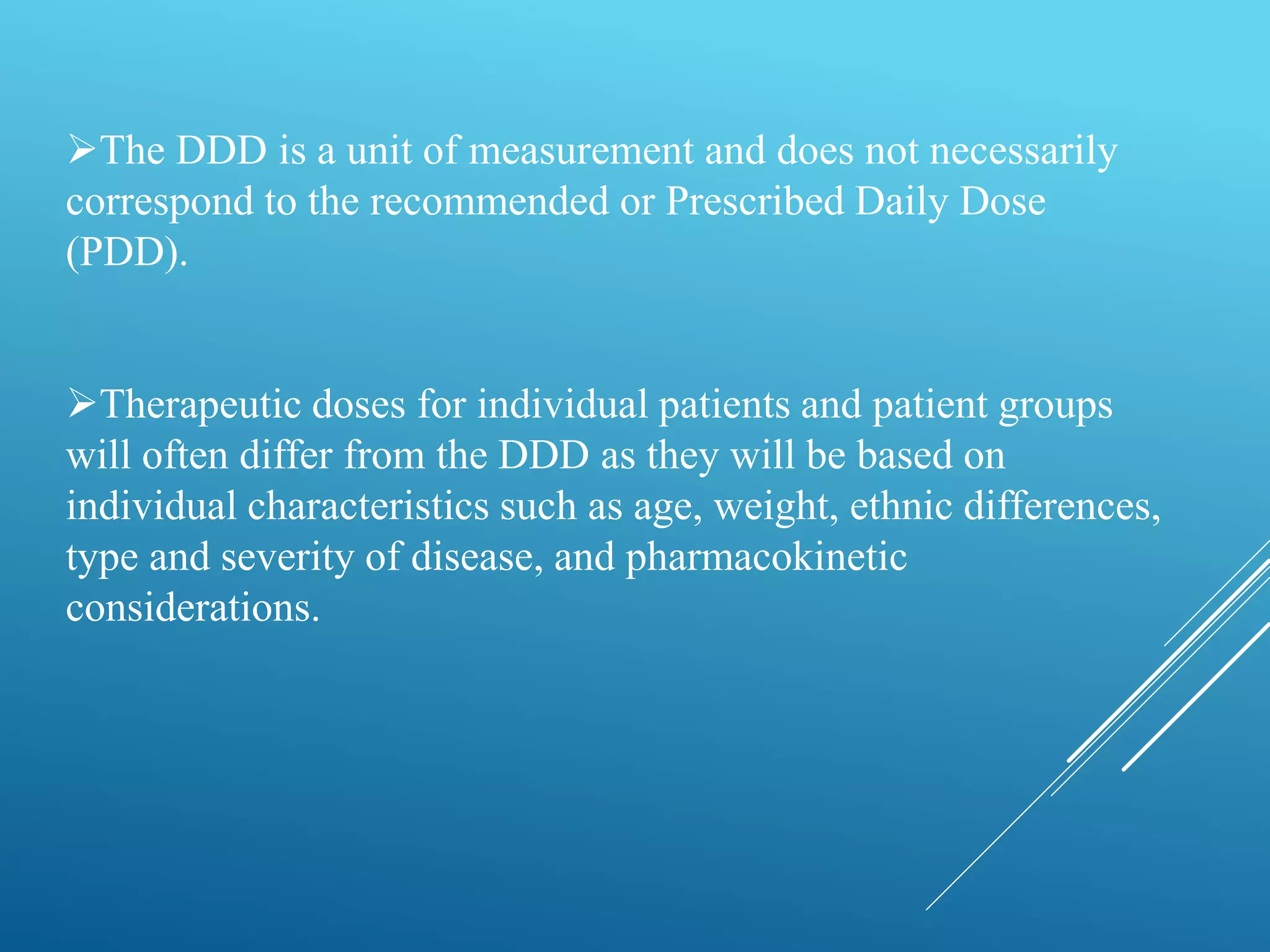 ➢The DDD is a unit of measurement and does not necessarily correspond to the recommended or Prescribed Daily Dose (PDD).

➢Therapeutic doses for individual patients and patient groups will often differ from the DDD as they will be based on individual characteristics such as age, weight, ethnic differences, type and severity of disease, and pharmacokinetic considerations.